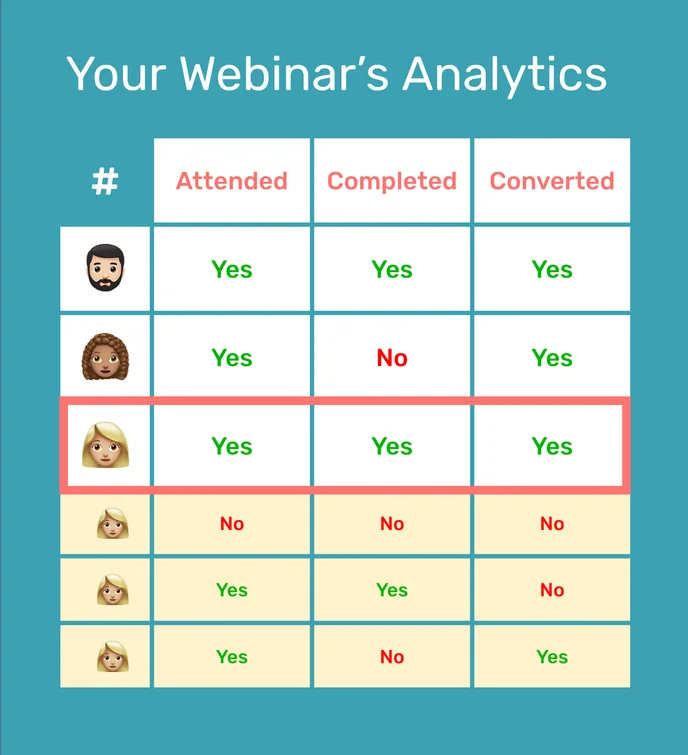 Your Webinar's Analytics

| # | Attended | Completed | Converted |
|---|---|---|---|
|  | Yes | Yes | Yes |
|  | Yes | No | Yes |
|  | Yes | Yes | Yes |
|  | No | No | No |
|  | Yes | Yes | No |
|  | Yes | No | Yes |